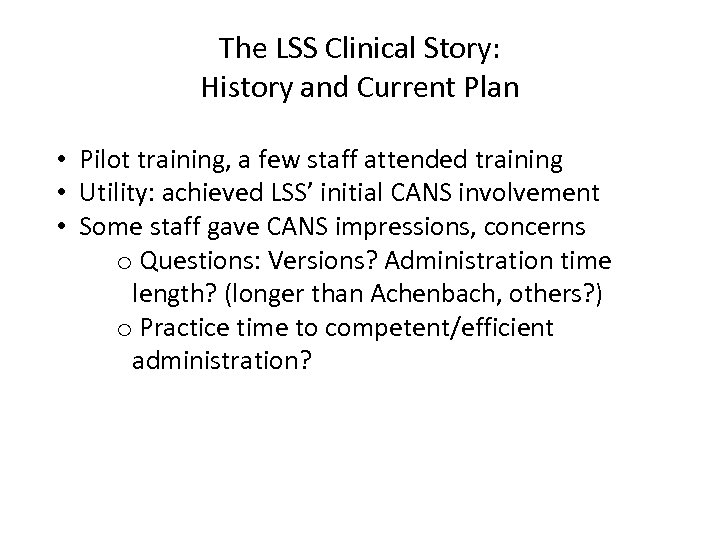 The LSS Clinical Story:
History and Current Plan

• Pilot training, a few staff attended training
• Utility: achieved LSS' initial CANS involvement
• Some staff gave CANS impressions, concerns
o Questions: Versions? Administration time length? (longer than Achenbach, others?)
o Practice time to competent/efficient administration?